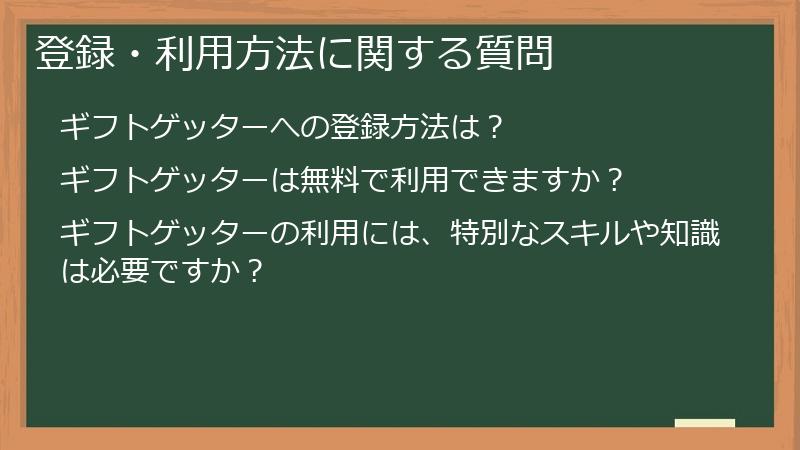 登録・利用方法に関する質問

ギフトゲッターへの登録方法は？

ギフトゲッターは無料で利用できますか？

ギフトゲッターの利用には、特別なスキルや知識は必要ですか？